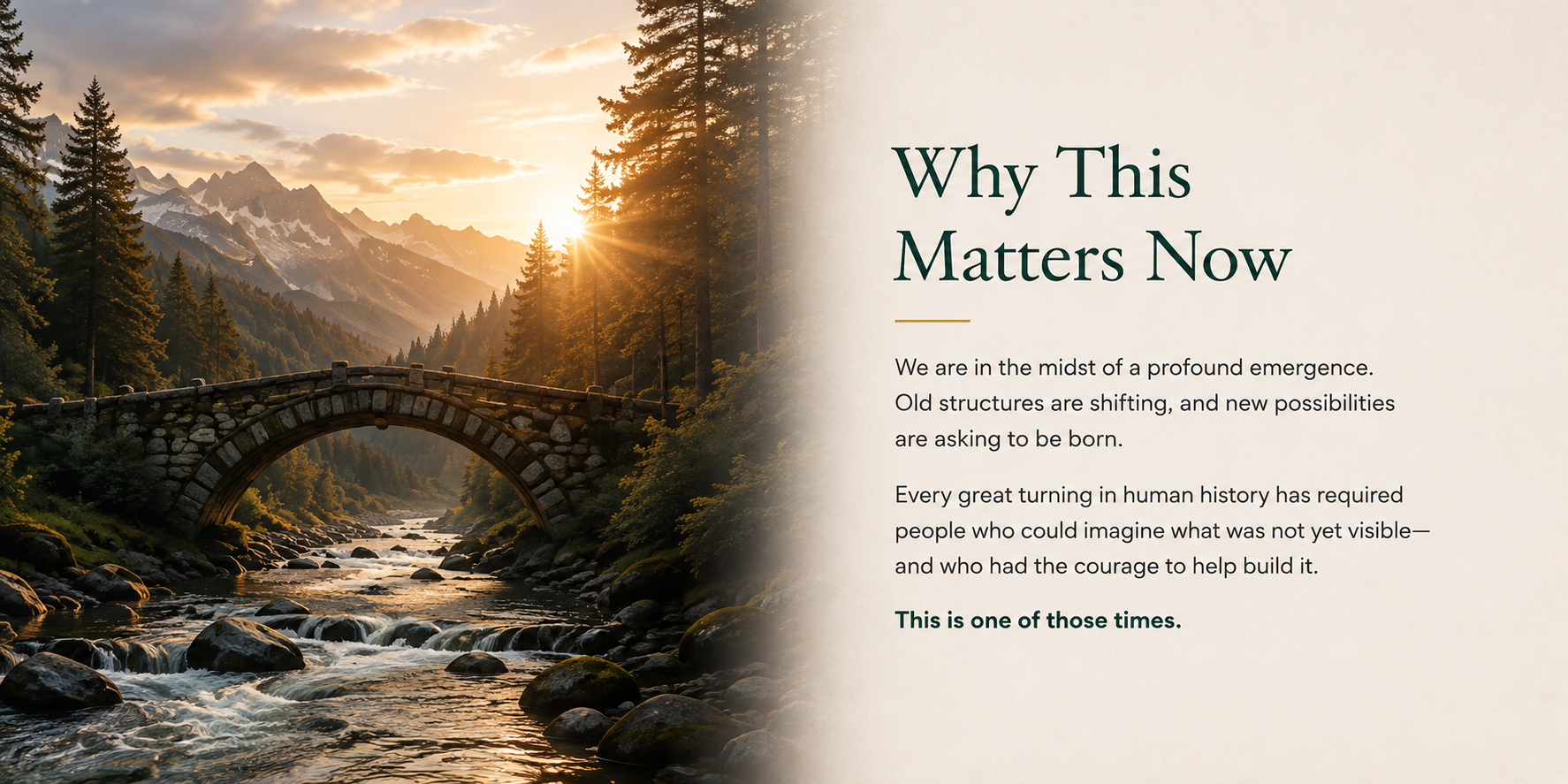 Why This Matters Now

We are in the midst of a profound emergence. Old structures are shifting, and new possibilities are asking to be born.

Every great turning in human history has required people who could imagine what was not yet visible—and who had the courage to help build it.

This is one of those times.